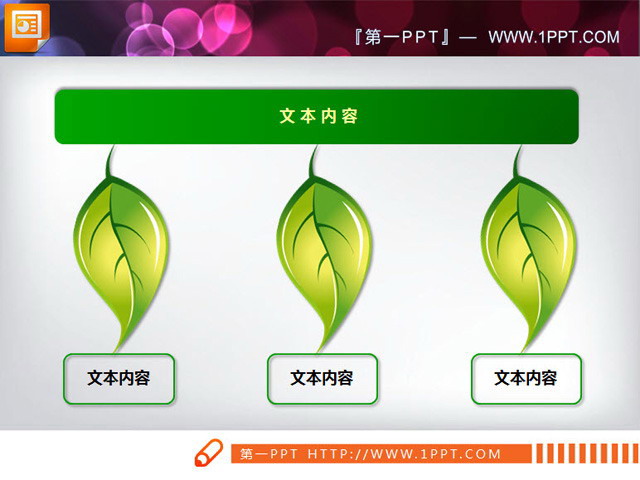 『第一PPT』— WWW.1PPT.COM

文本内容

文本内容

文本内容

文本内容

第一PPT HTTP://WWW.1PPT.COM